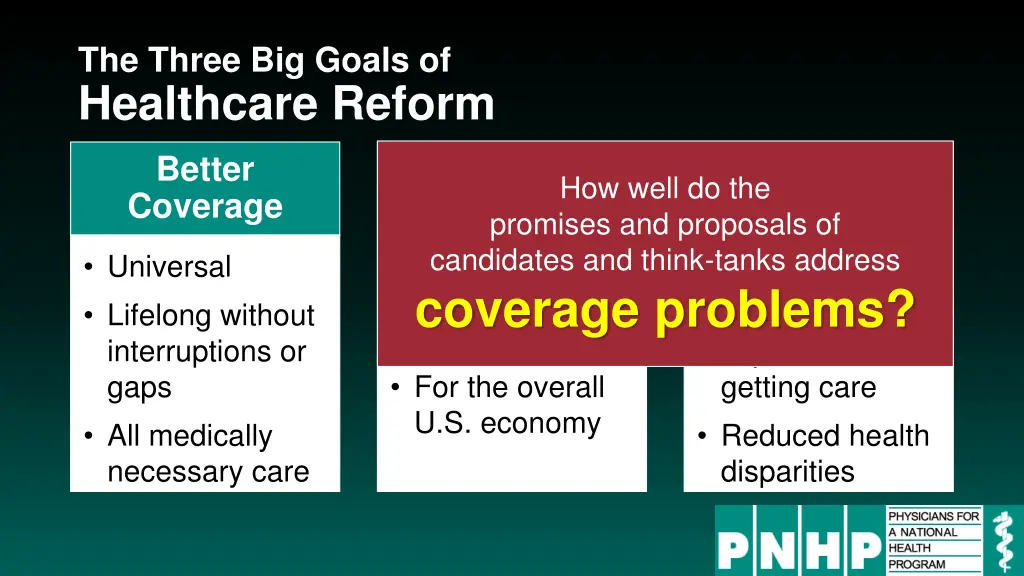 The Three Big Goals of
Healthcare Reform

Better Coverage

• Universal
• Lifelong without interruptions or gaps
• All medically necessary care

How well do the promises and proposals of candidates and think-tanks address

coverage problems?

• For the overall U.S. economy

getting care
• Reduced health disparities

PNHP PHYSICIANS FOR A NATIONAL HEALTH PROGRAM